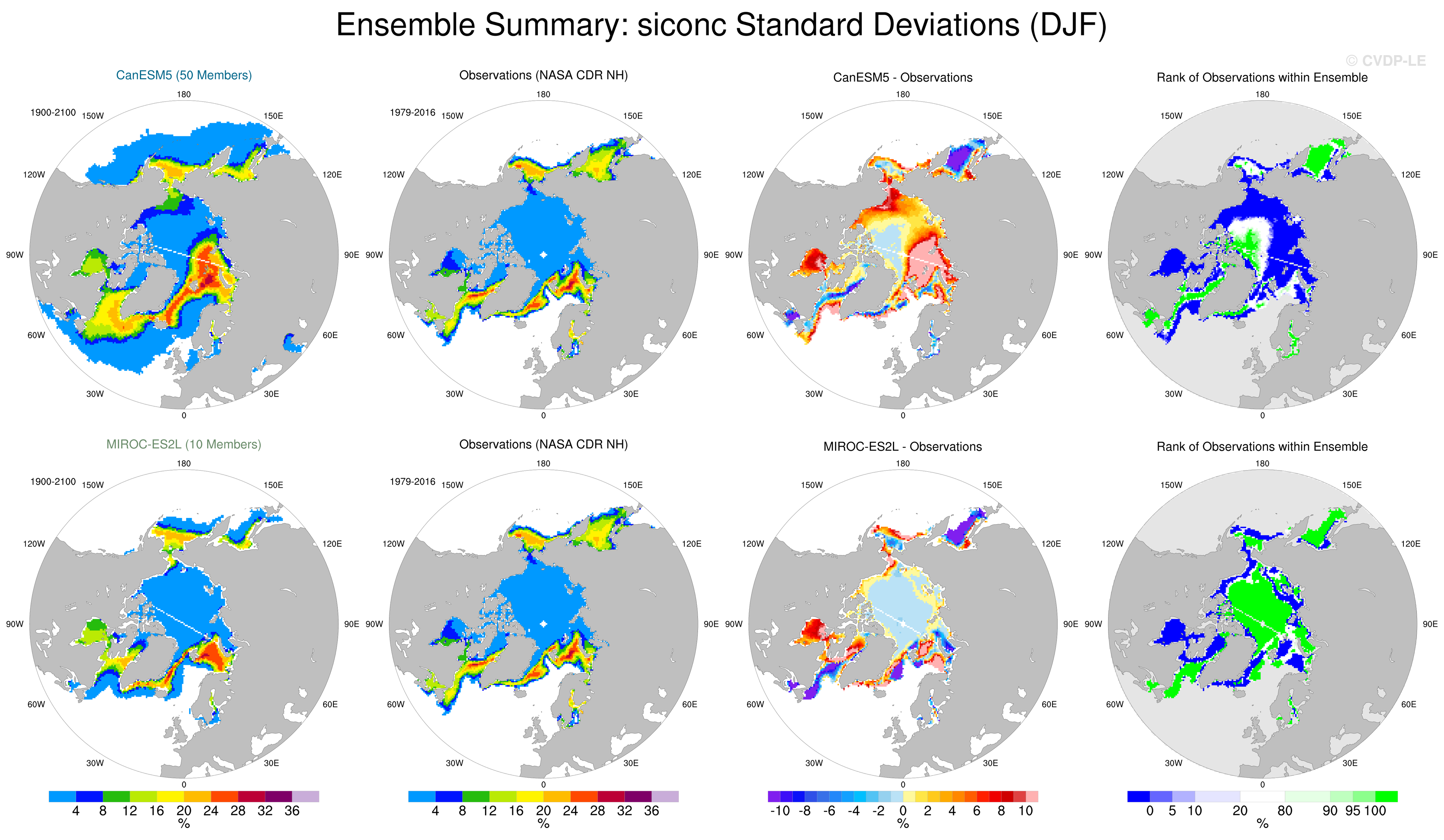 Ensemble Summary: siconc Standard Deviations (DJF)

© CVDP-LE

CanESM5 (50 Members)

1900-2100

180
150W
150E
120W
120E
90W
90E
60W
60E
30W
30E
0

Observations (NASA CDR NH)

1979-2016

180
150W
150E
120W
120E
90W
90E
60W
60E
30W
30E
0

CanESM5 - Observations

180
150W
150E
120W
120E
90W
90E
60W
60E
30W
30E
0

Rank of Observations within Ensemble

180
150W
150E
120W
120E
90W
90E
60W
60E
30W
30E
0

MIROC-ES2L (10 Members)

1900-2100

180
150W
150E
120W
120E
90W
90E
60W
60E
30W
30E
0

Observations (NASA CDR NH)

1979-2016

180
150W
150E
120W
120E
90W
90E
60W
60E
30W
30E
0

MIROC-ES2L - Observations

180
150W
150E
120W
120E
90W
90E
60W
60E
30W
30E
0

Rank of Observations within Ensemble

180
150W
150E
120W
120E
90W
90E
60W
60E
30W
30E
0

4 8 12 16 20 24 28 32 36
%

4 8 12 16 20 24 28 32 36
%

-10 -8 -6 -4 -2 0 2 4 6 8 10
%

0 5 10 20 80 90 95 100
%